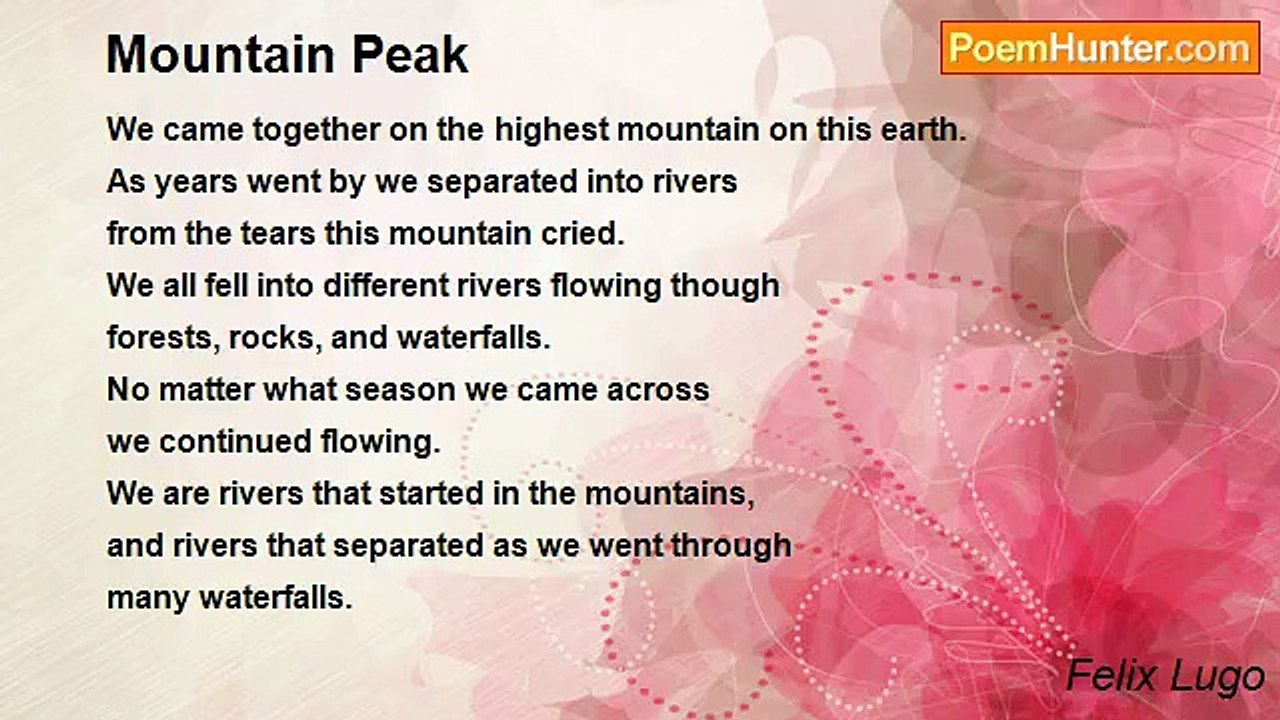 Mountain Peak

PoemHunter.com

We came together on the highest mountain on this earth.
As years went by we separated into rivers
from the tears this mountain cried.
We all fell into different rivers flowing though
forests, rocks, and waterfalls.
No matter what season we came across
we continued flowing.
We are rivers that started in the mountains,
and rivers that separated as we went through
many waterfalls.

Felix Lugo